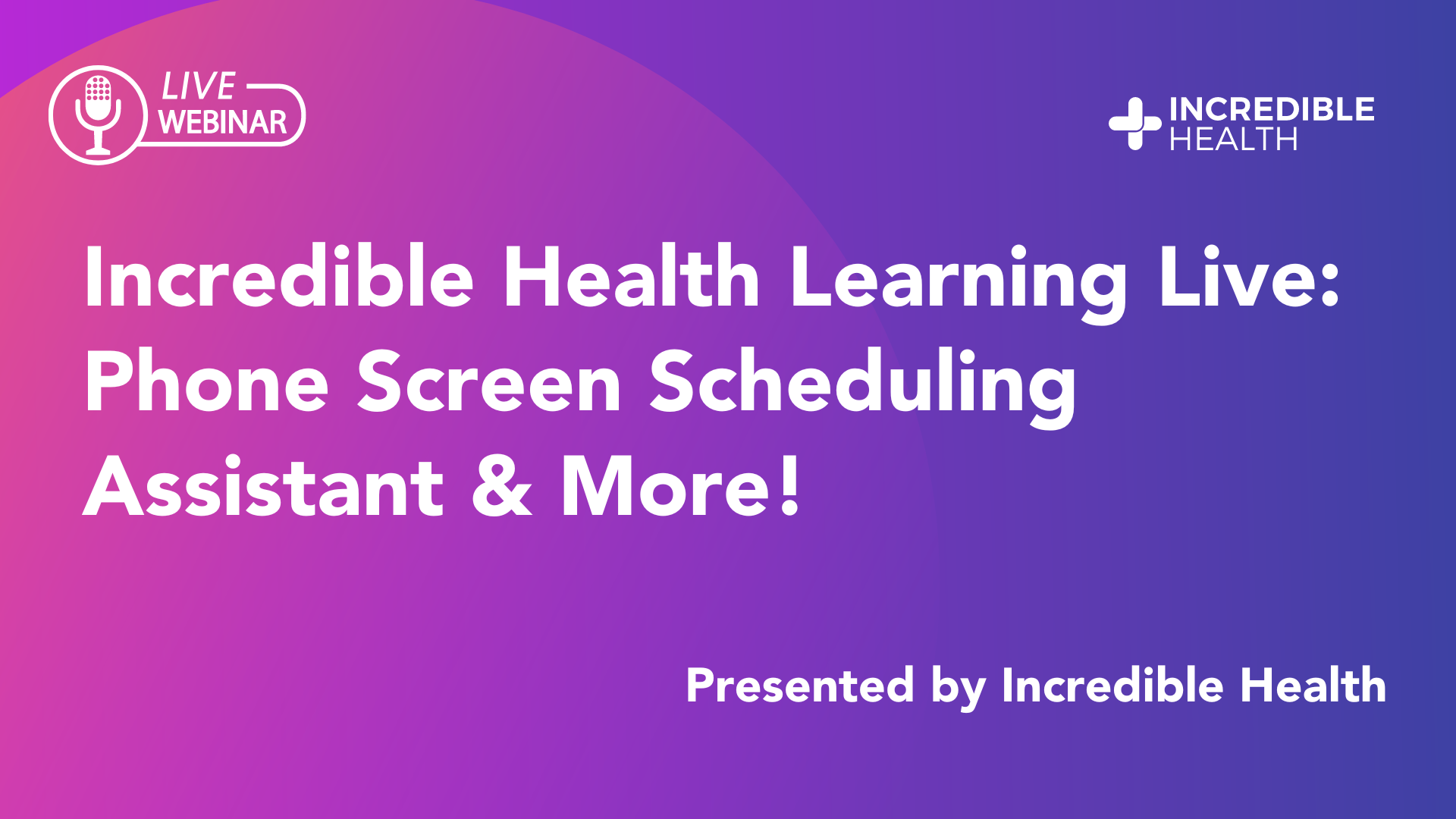 LIVE
WEBINAR

INCREDIBLE
HEALTH

Incredible Health Learning Live: Phone Screen Scheduling Assistant & More!

Presented by Incredible Health